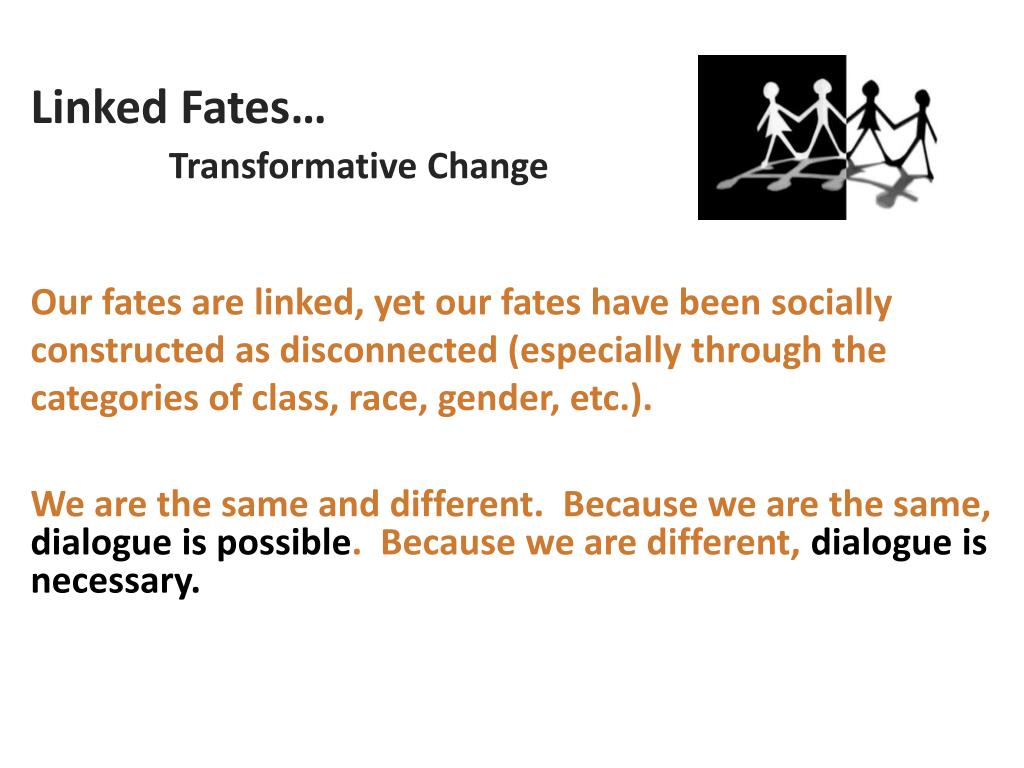 Linked Fates…

Transformative Change

Our fates are linked, yet our fates have been socially constructed as disconnected (especially through the categories of class, race, gender, etc.).

We are the same and different. Because we are the same, dialogue is possible. Because we are different, dialogue is necessary.